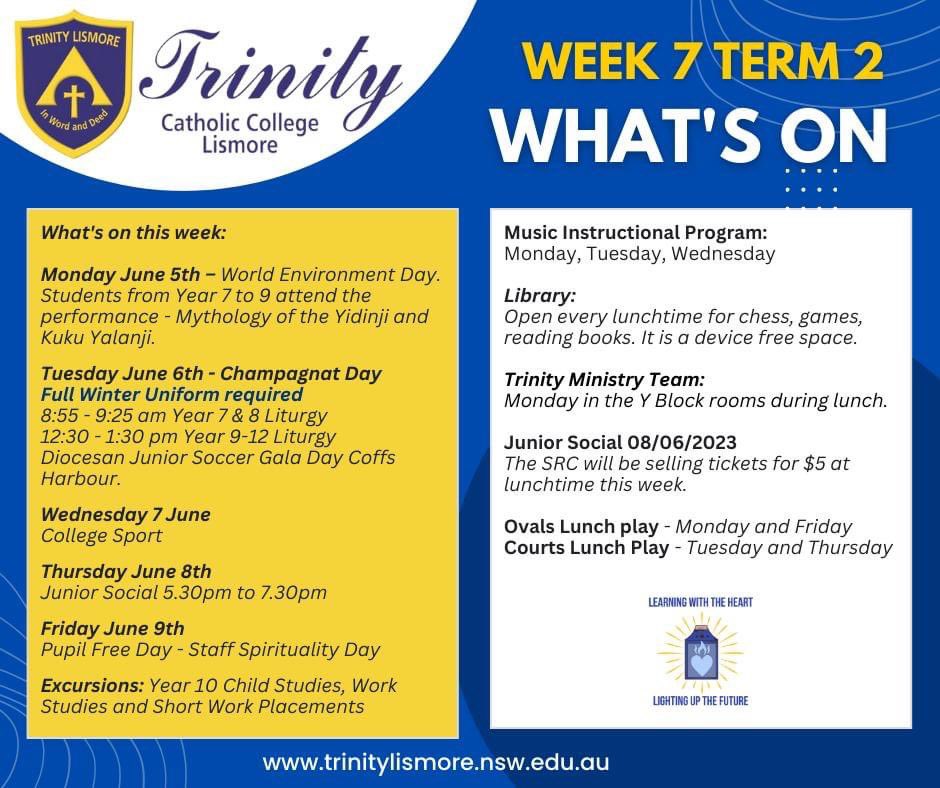 TRINITY LISMORE
In Word and Deed

Trinity
Catholic College
Lismore

WEEK 7 TERM 2
WHAT'S ON

What's on this week:

Monday June 5th – World Environment Day. Students from Year 7 to 9 attend the performance - Mythology of the Yidinji and Kuku Yalanji.

Tuesday June 6th - Champagnat Day
Full Winter Uniform required
8:55 - 9:25 am Year 7 & 8 Liturgy
12:30 - 1:30 pm Year 9-12 Liturgy
Diocesan Junior Soccer Gala Day Coffs Harbour.

Wednesday 7 June
College Sport

Thursday June 8th
Junior Social 5.30pm to 7.30pm

Friday June 9th
Pupil Free Day - Staff Spirituality Day

Excursions: Year 10 Child Studies, Work Studies and Short Work Placements

Music Instructional Program:
Monday, Tuesday, Wednesday

Library:
Open every lunchtime for chess, games, reading books. It is a device free space.

Trinity Ministry Team:
Monday in the Y Block rooms during lunch.

Junior Social 08/06/2023
The SRC will be selling tickets for $5 at lunchtime this week.

Ovals Lunch play - Monday and Friday
Courts Lunch Play - Tuesday and Thursday

LEARNING WITH THE HEART
LIGHTING UP THE FUTURE

www.trinitylismore.nsw.edu.au